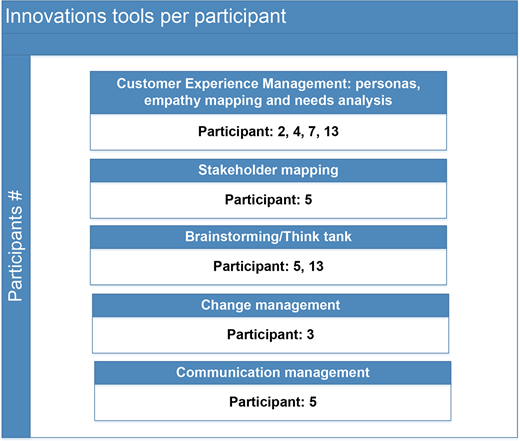 Innovations tools per participant

Participants #

Customer Experience Management: personas, empathy mapping and needs analysis

Participant: 2, 4, 7, 13

Stakeholder mapping

Participant: 5

Brainstorming/Think tank

Participant: 5, 13

Change management

Participant: 3

Communication management

Participant: 5